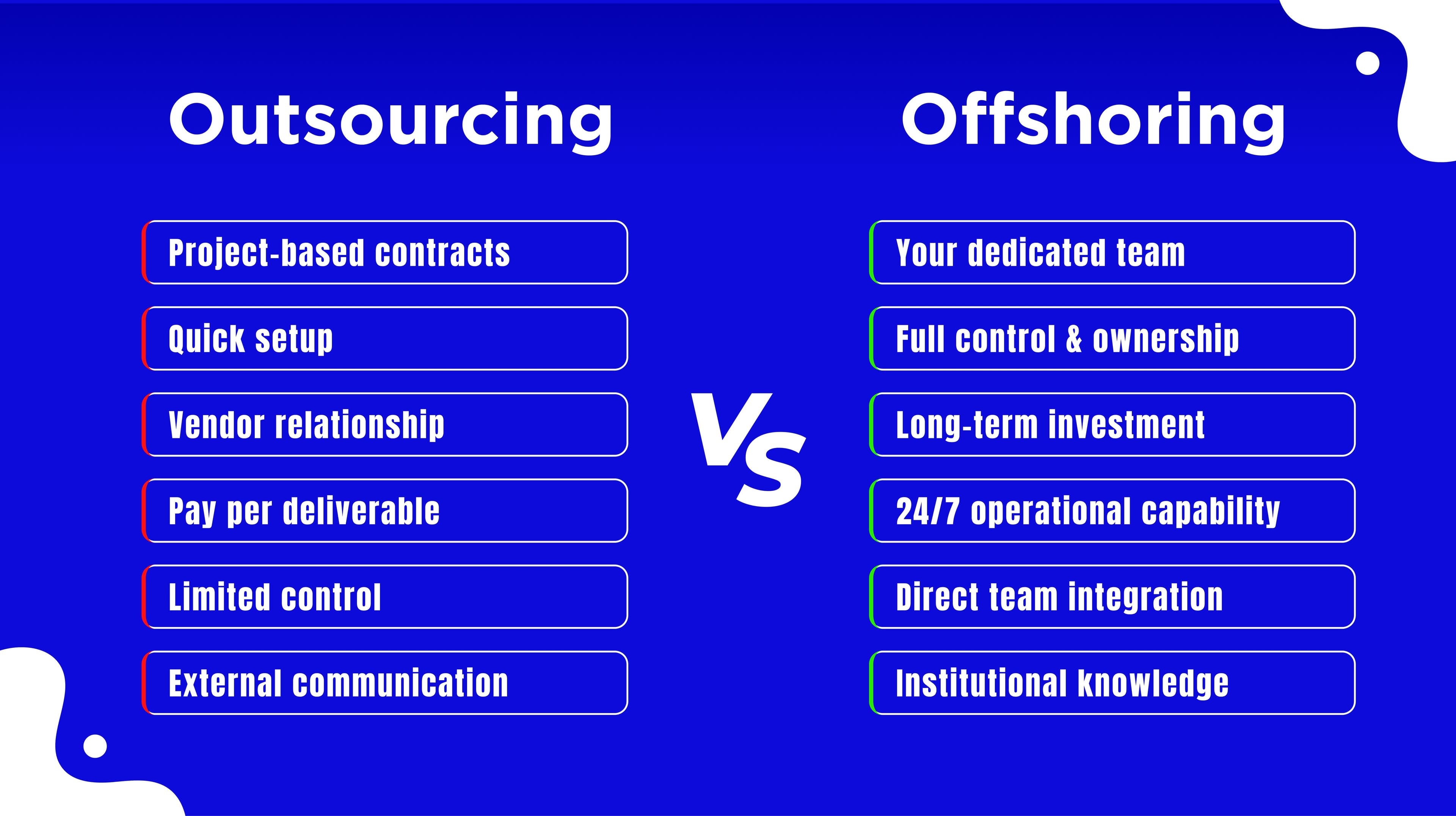 Outsourcing

Project-based contracts

Quick setup

Vendor relationship

Pay per deliverable

Limited control

External communication

VS

Offshoring

Your dedicated team

Full control & ownership

Long-term investment

24/7 operational capability

Direct team integration

Institutional knowledge